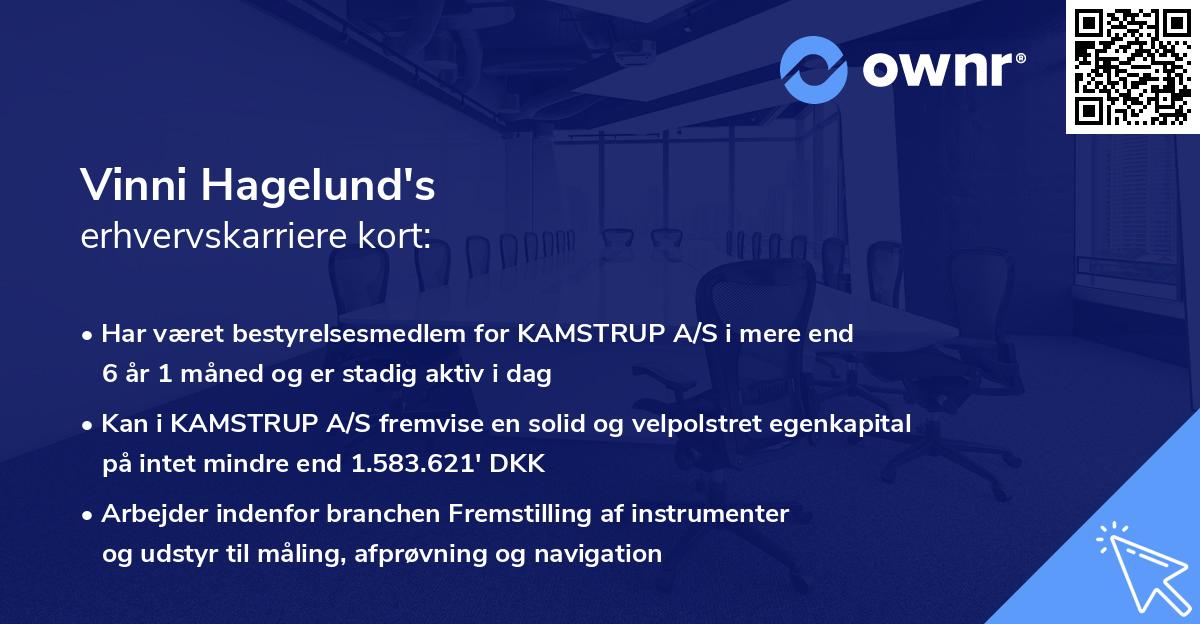 ownr®

Vinni Hagelund's
erhvervskarriere kort:

• Har været bestyrelsesmedlem for KAMSTRUP A/S i mere end 6 år 1 måned og er stadig aktiv i dag

• Kan i KAMSTRUP A/S fremvise en solid og velpolstret egenkapital på intet mindre end 1.583.621' DKK

• Arbejder indenfor branchen Fremstilling af instrumenter og udstyr til måling, afprøvning og navigation